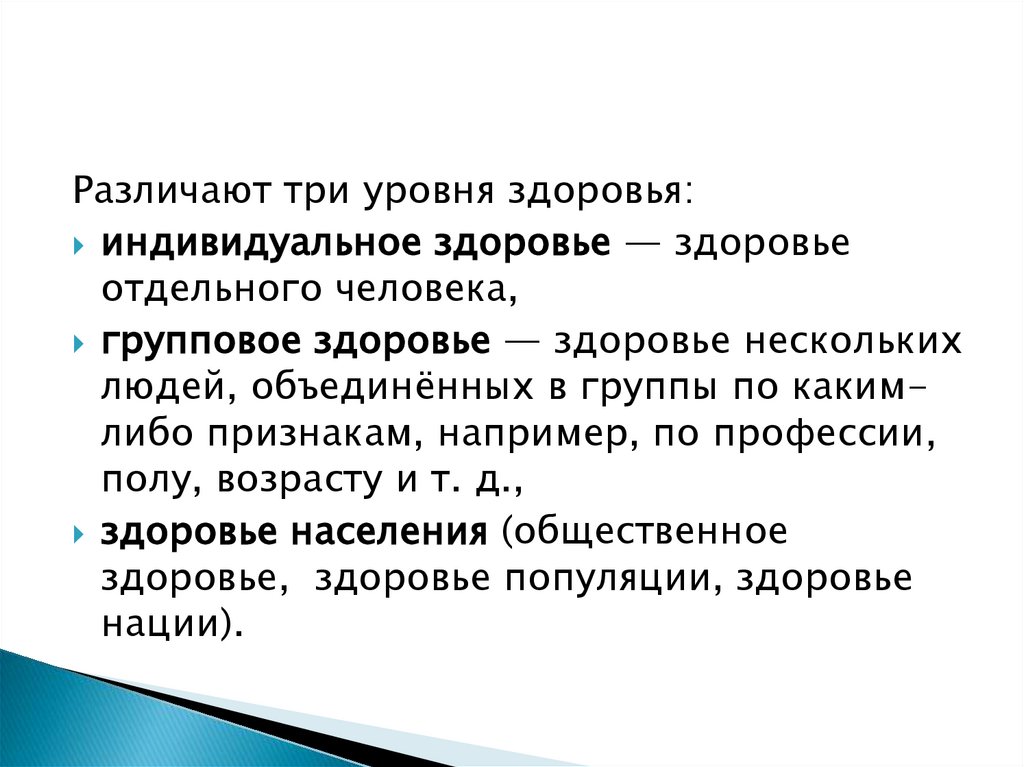 Различают три уровня здоровья:

индивидуальное здоровье — здоровье отдельного человека,

групповое здоровье — здоровье нескольких людей, объединённых в группы по каким-либо признакам, например, по профессии, полу, возрасту и т. д.,

здоровье населения (общественное здоровье, здоровье популяции, здоровье нации).